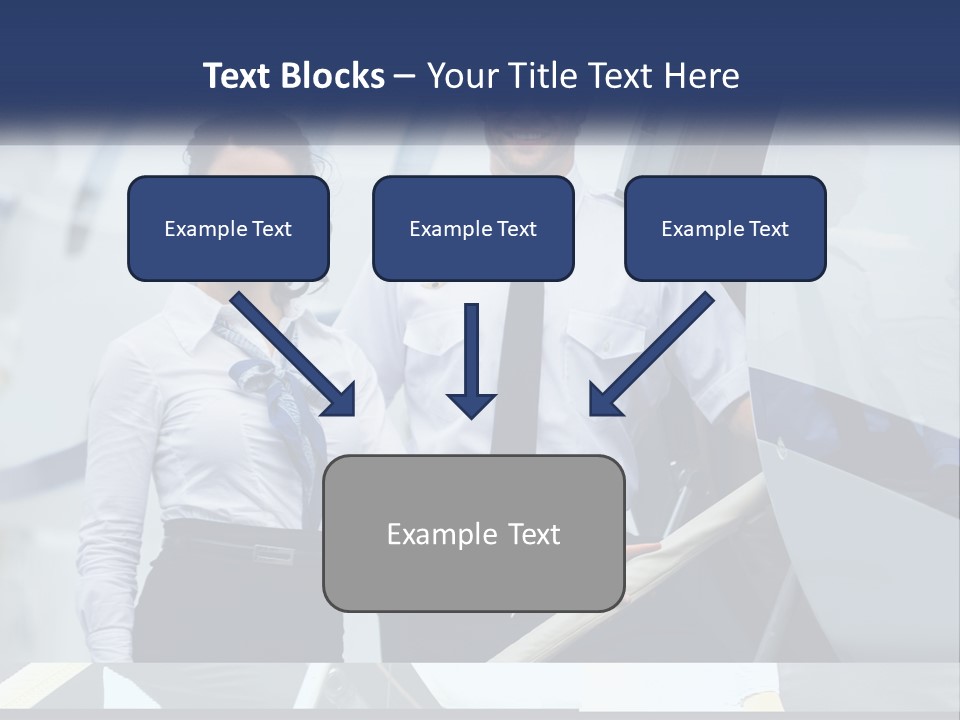 Text Blocks – Your Title Text Here

Example Text

Example Text

Example Text

Example Text